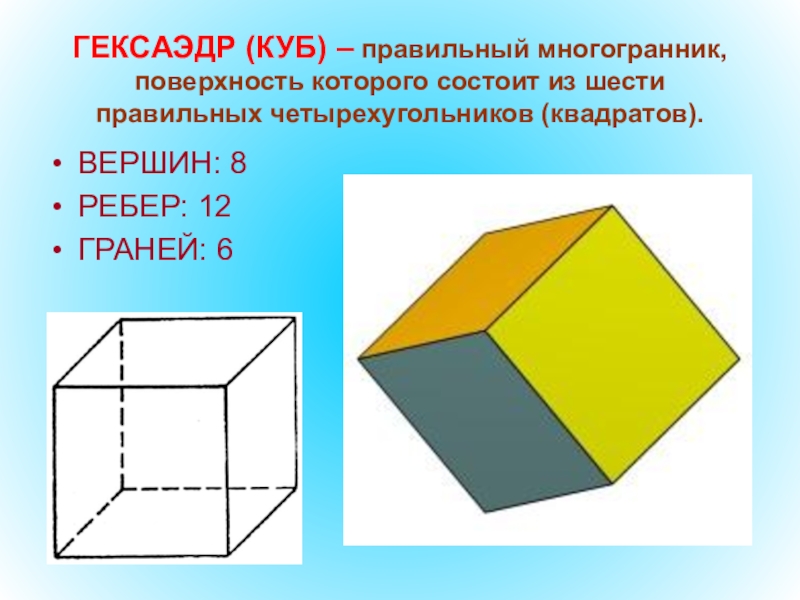 ГЕКСАЭДР (КУБ) – правильный многогранник, поверхность которого состоит из шести правильных четырехугольников (квадратов).

• ВЕРШИН: 8
• РЕБЕР: 12
• ГРАНЕЙ: 6